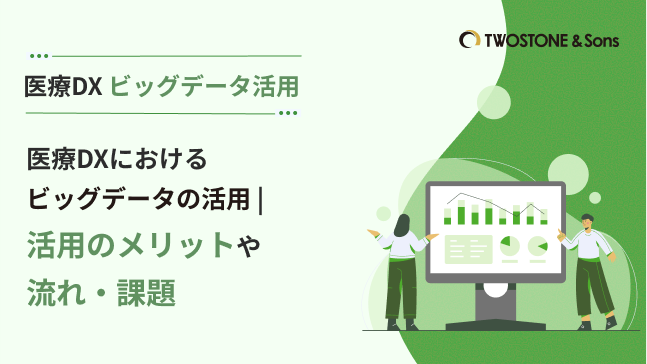 TWOSTONE & Sons

医療DX ビッグデータ活用

医療DXにおける
ビッグデータの活用 |
活用のメリットや
流れ・課題